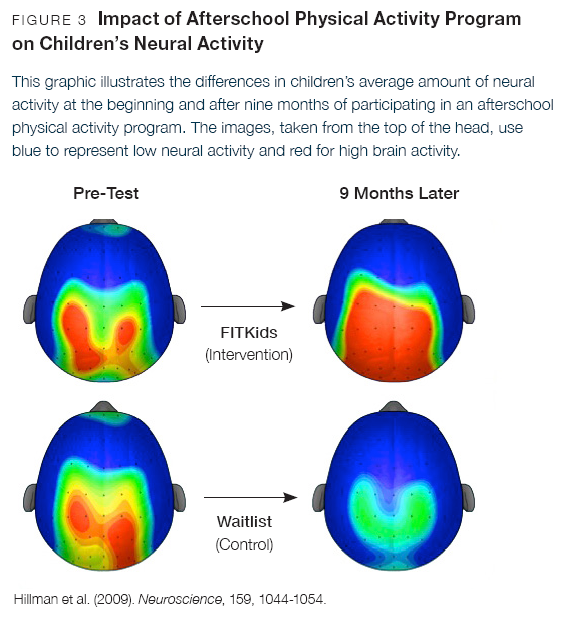 FIGURE 3 Impact of Afterschool Physical Activity Program on Children's Neural Activity

This graphic illustrates the differences in children's average amount of neural activity at the beginning and after nine months of participating in an afterschool physical activity program. The images, taken from the top of the head, use blue to represent low neural activity and red for high brain activity.

Pre-Test

9 Months Later

FITKids
(Intervention)

Waitlist
(Control)

Hillman et al. (2009). Neuroscience, 159, 1044-1054.